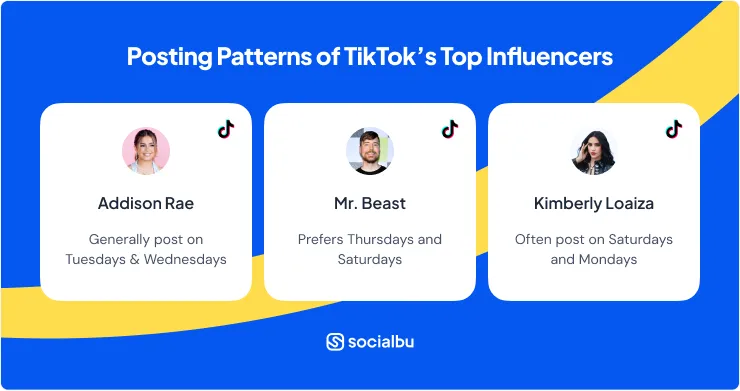 Posting Patterns of TikTok's Top Influencers

Addison Rae

Generally post on Tuesdays & Wednesdays

Mr. Beast

Prefers Thursdays and Saturdays

Kimberly Loaiza

Often post on Saturdays and Mondays

socialbu